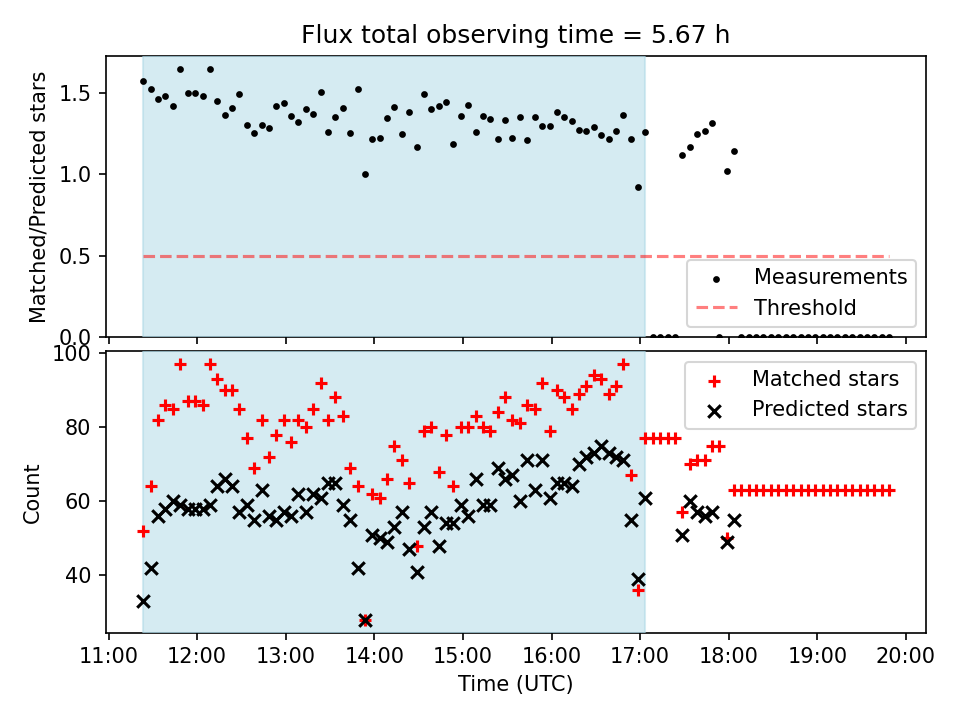 Flux total observing time = 5.67 h

Matched/Predicted stars

1.5
1.0
0.5
0.0

Measurements
Threshold

Count

100
80
60
40

Matched stars
Predicted stars

11:00 12:00 13:00 14:00 15:00 16:00 17:00 18:00 19:00 20:00

Time (UTC)